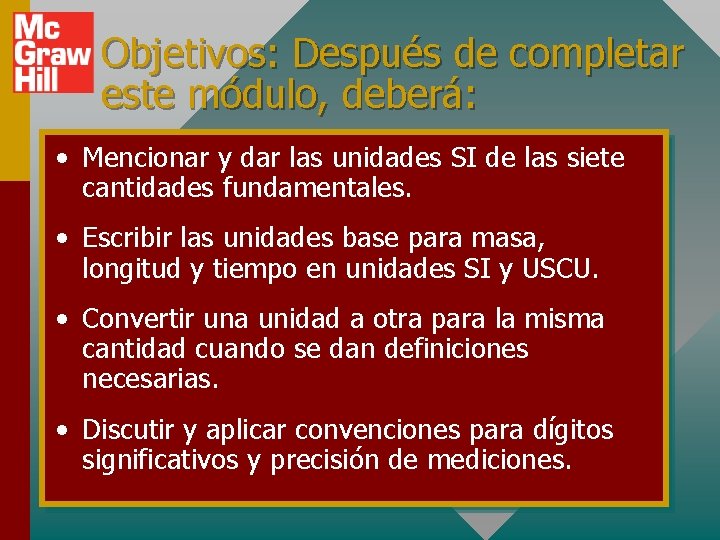 Mc
Graw
Hill

Objetivos: Después de completar este módulo, deberá:

• Mencionar y dar las unidades SI de las siete cantidades fundamentales.

• Escribir las unidades base para masa, longitud y tiempo en unidades SI y USCU.

• Convertir una unidad a otra para la misma cantidad cuando se dan definiciones necesarias.

• Discutir y aplicar convenciones para dígitos significativos y precisión de mediciones.